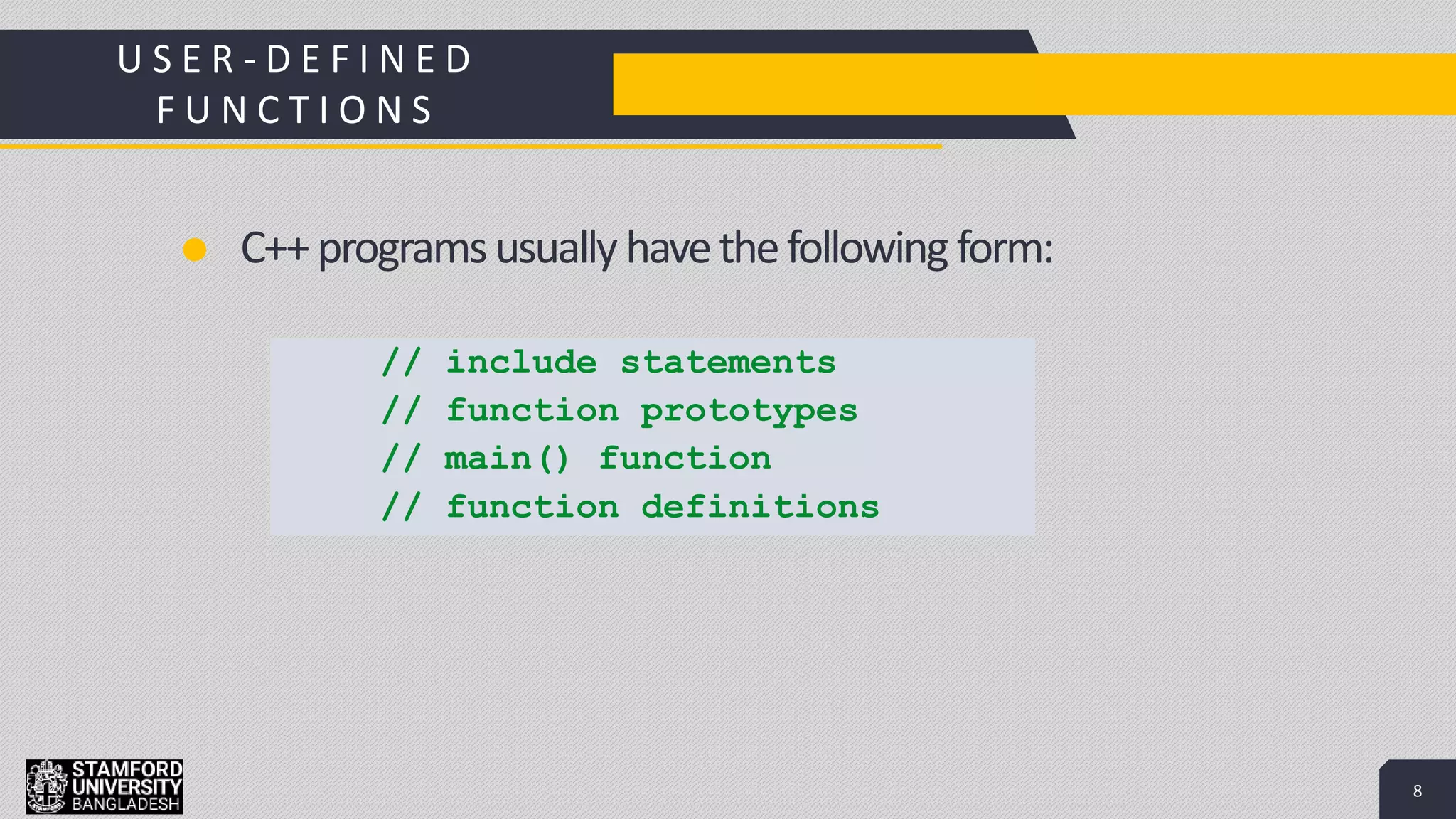 USER-DEFINED FUNCTIONS

C++ programs usually have the following form:

// include statements
// function prototypes
// main() function
// function definitions

STAMFORD UNIVERSITY BANGLADESH

8